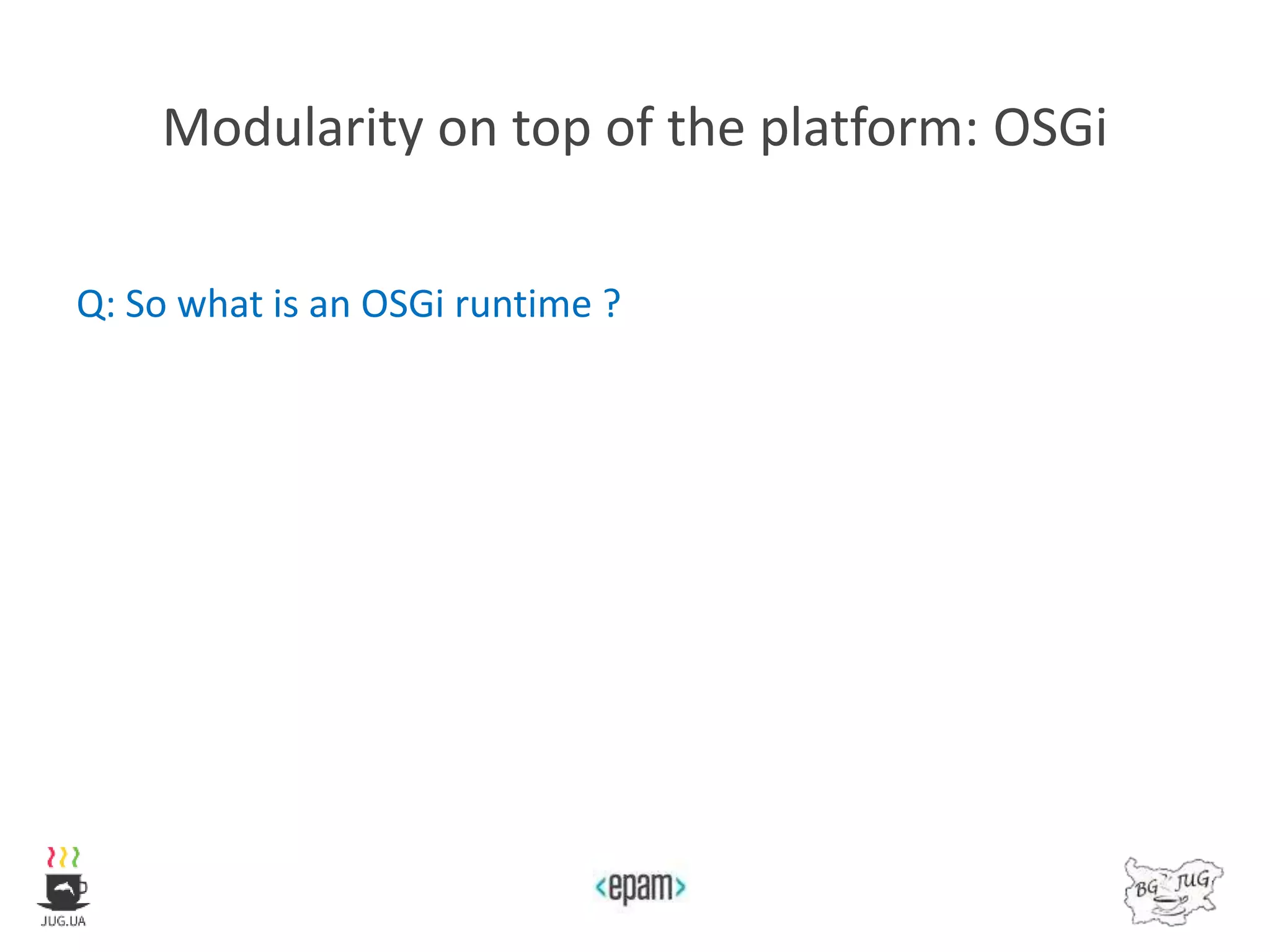 Modularity on top of the platform: OSGi

Q: So what is an OSGi runtime ?

JUG.UA

<epam>

BG JUG